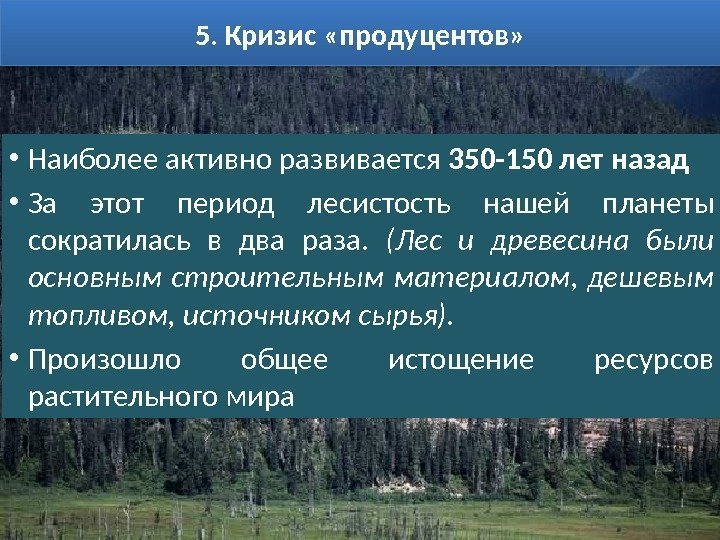 5. Кризис «продуцентов»

• Наиболее активно развивается 350-150 лет назад

• За этот период лесистость нашей планеты сократилась в два раза. (Лес и древесина были основным строительным материалом, дешевым топливом, источником сырья).

• Произошло общее истощение ресурсов растительного мира